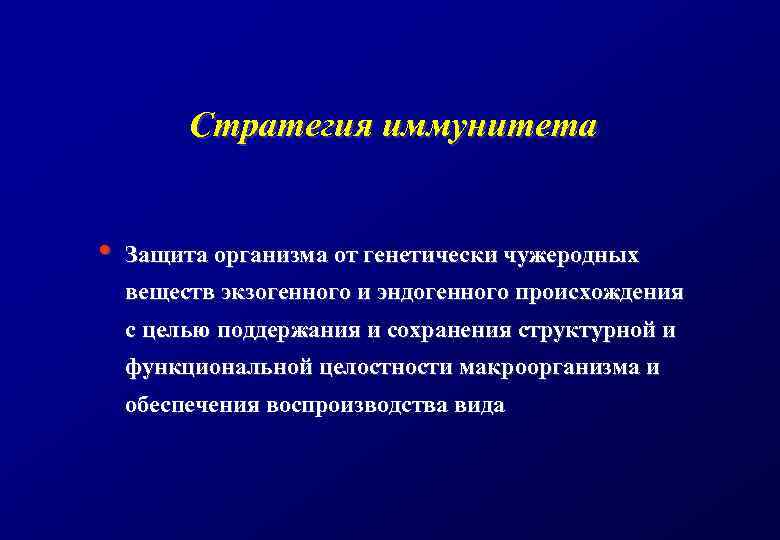 Стратегия иммунитета

• Защита организма от генетически чужеродных веществ экзогенного и эндогенного происхождения с целью поддержания и сохранения структурной и функциональной целостности макроорганизма и обеспечения воспроизводства вида